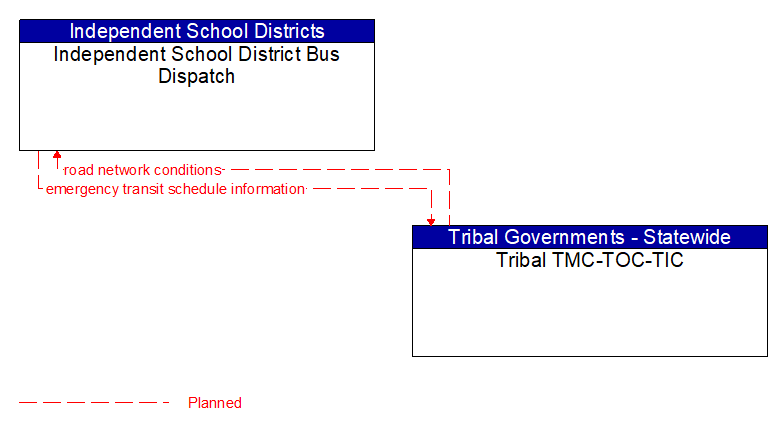 Independent School Districts
Independent School District Bus Dispatch

road network conditions
emergency transit schedule information

Tribal Governments - Statewide
Tribal TMC-TOC-TIC

Planned